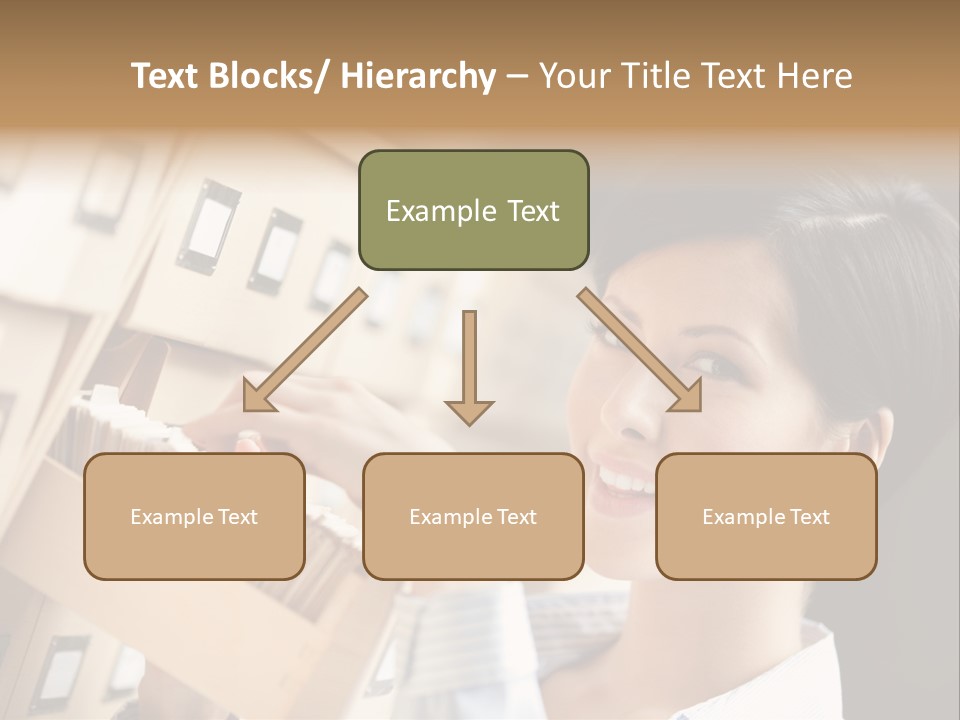 Text Blocks/ Hierarchy – Your Title Text Here

Example Text

Example Text

Example Text

Example Text